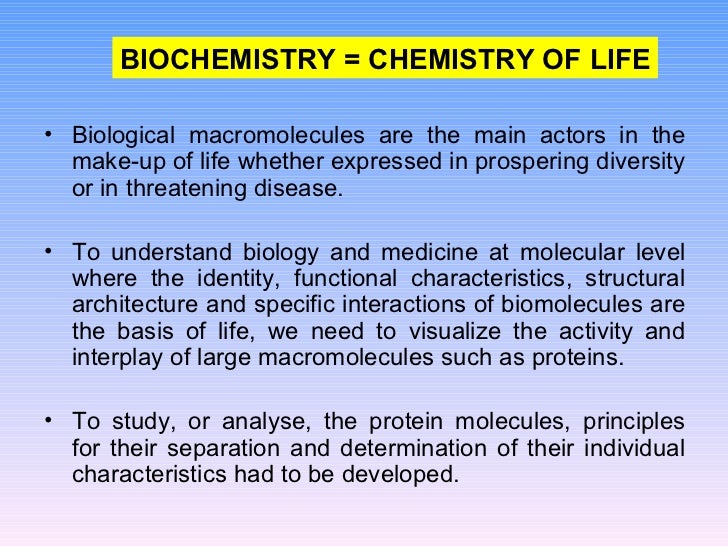 BIOCHEMISTRY = CHEMISTRY OF LIFE

• Biological macromolecules are the main actors in the make-up of life whether expressed in prospering diversity or in threatening disease.

• To understand biology and medicine at molecular level where the identity, functional characteristics, structural architecture and specific interactions of biomolecules are the basis of life, we need to visualize the activity and interplay of large macromolecules such as proteins.

• To study, or analyse, the protein molecules, principles for their separation and determination of their individual characteristics had to be developed.